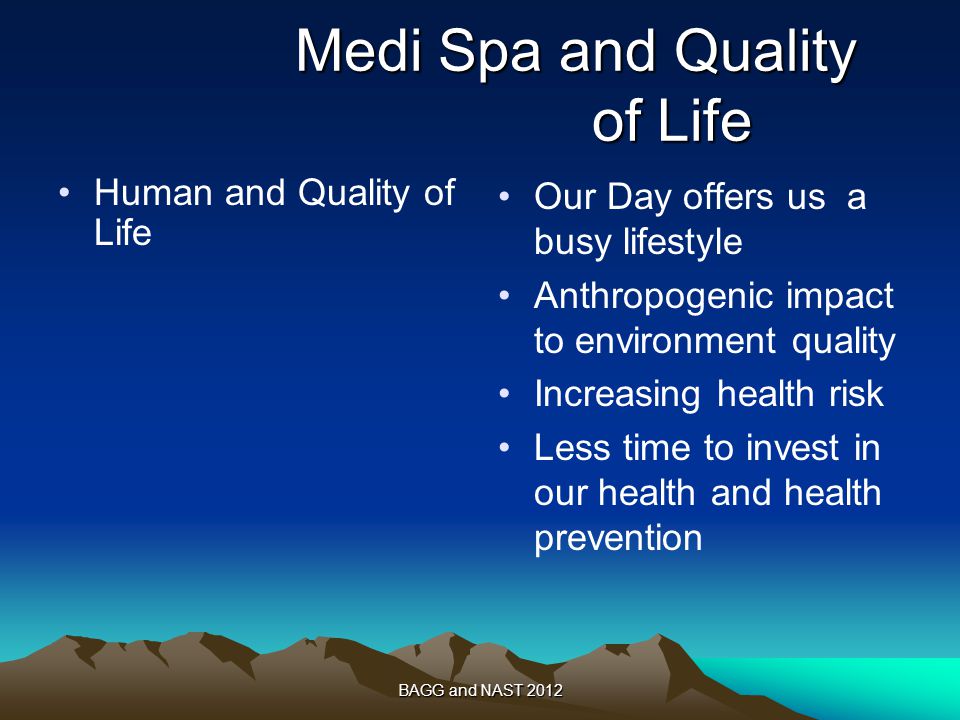 Medi Spa and Quality of Life

• Human and Quality of Life

• Our Day offers us a busy lifestyle
• Anthropogenic impact to environment quality
• Increasing health risk
• Less time to invest in our health and health prevention

BAGG and NAST 2012